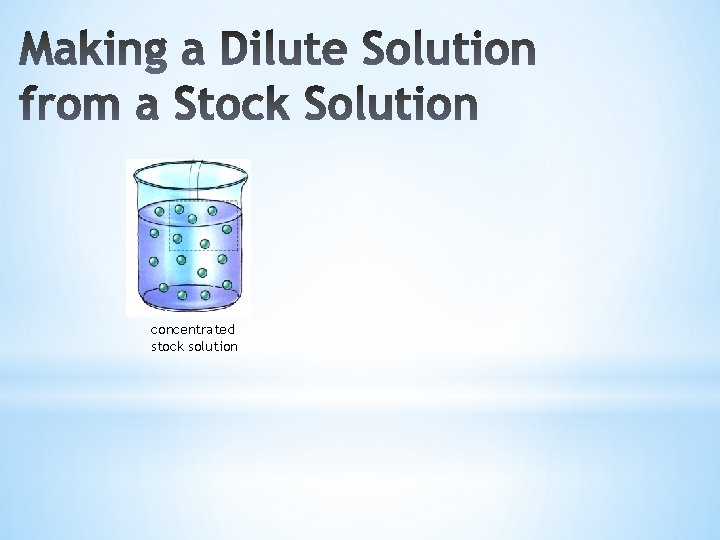 Making a Dilute Solution from a Stock Solution

concentrated stock solution